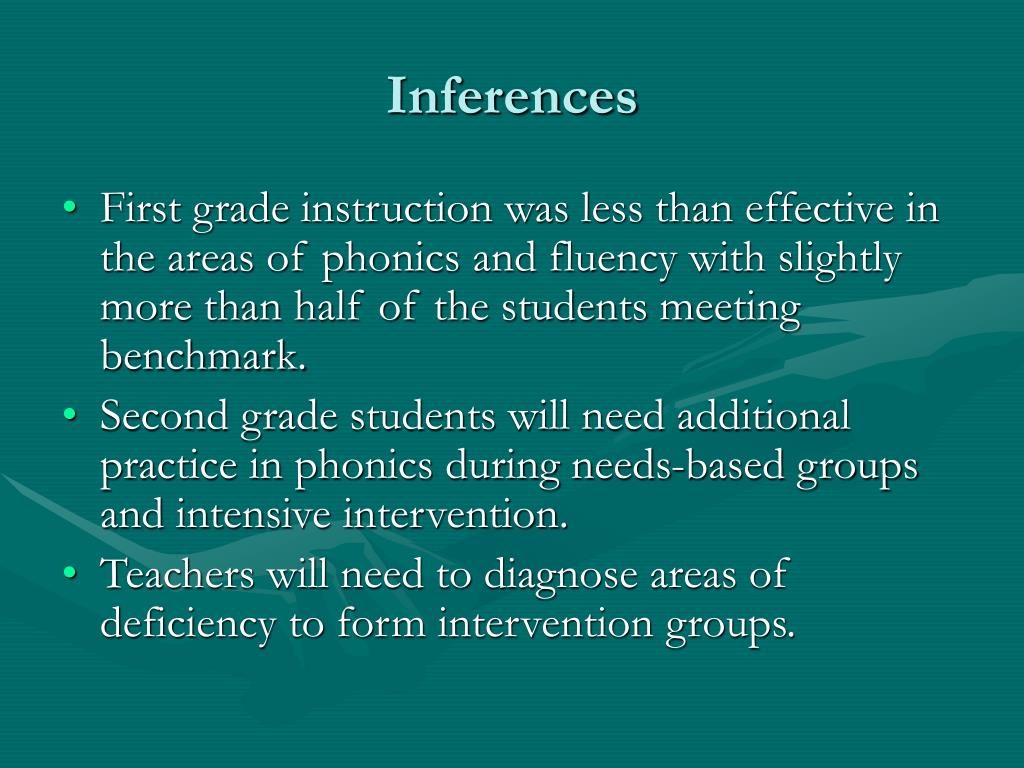 Inferences

• First grade instruction was less than effective in the areas of phonics and fluency with slightly more than half of the students meeting benchmark.
• Second grade students will need additional practice in phonics during needs-based groups and intensive intervention.
• Teachers will need to diagnose areas of deficiency to form intervention groups.